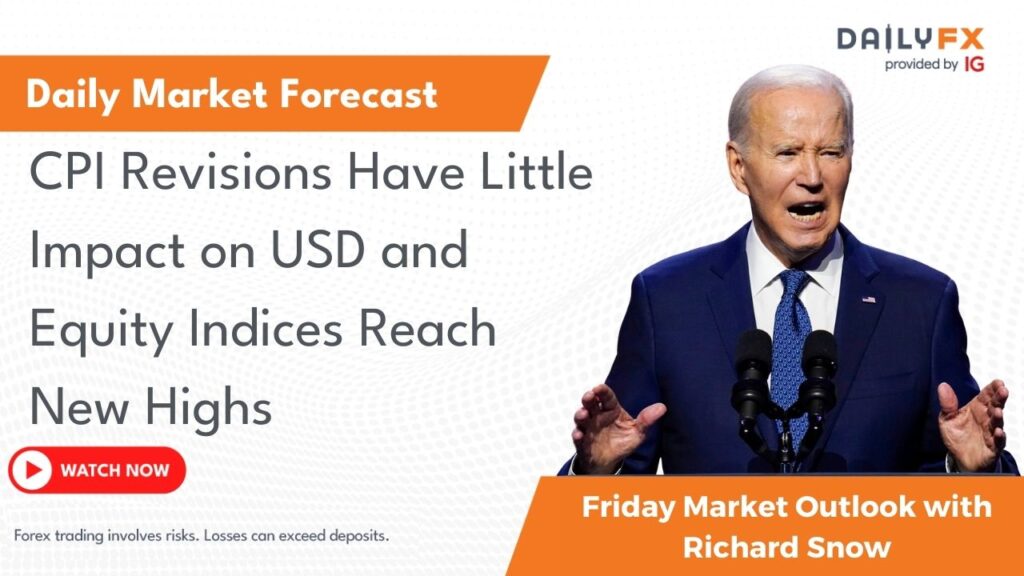 DAILYFX
provided by IG

Daily Market Forecast

CPI Revisions Have Little Impact on USD and Equity Indices Reach New Highs

WATCH NOW

Forex trading involves risks. Losses can exceed deposits.

Friday Market Outlook with Richard Snow